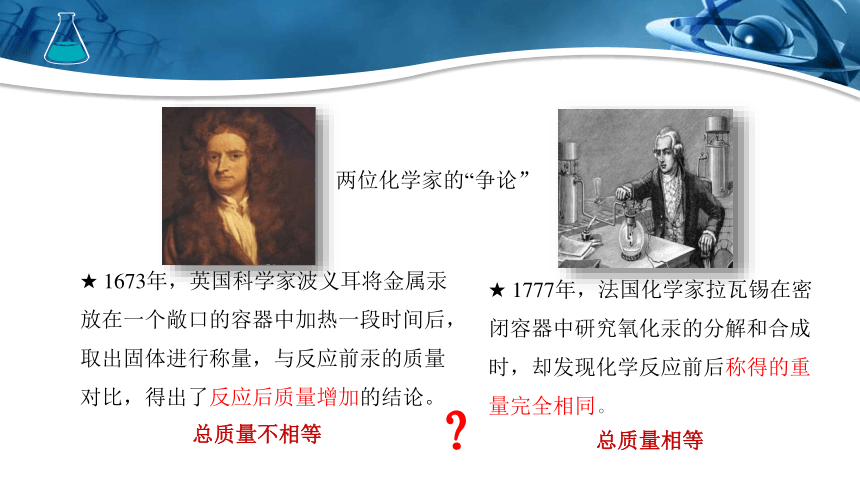 两位化学家的“争论”

★ 1673年，英国科学家波义耳将金属汞放在一个敞口的容器中加热一段时间后，取出固体进行称量，与反应前汞的质量对比，得出了反应后质量增加的结论。

总质量不相等

?

★ 1777年，法国化学家拉瓦锡在密闭容器中研究氧化汞的分解和合成时，却发现化学反应前后称得的重量完全相同。

总质量相等